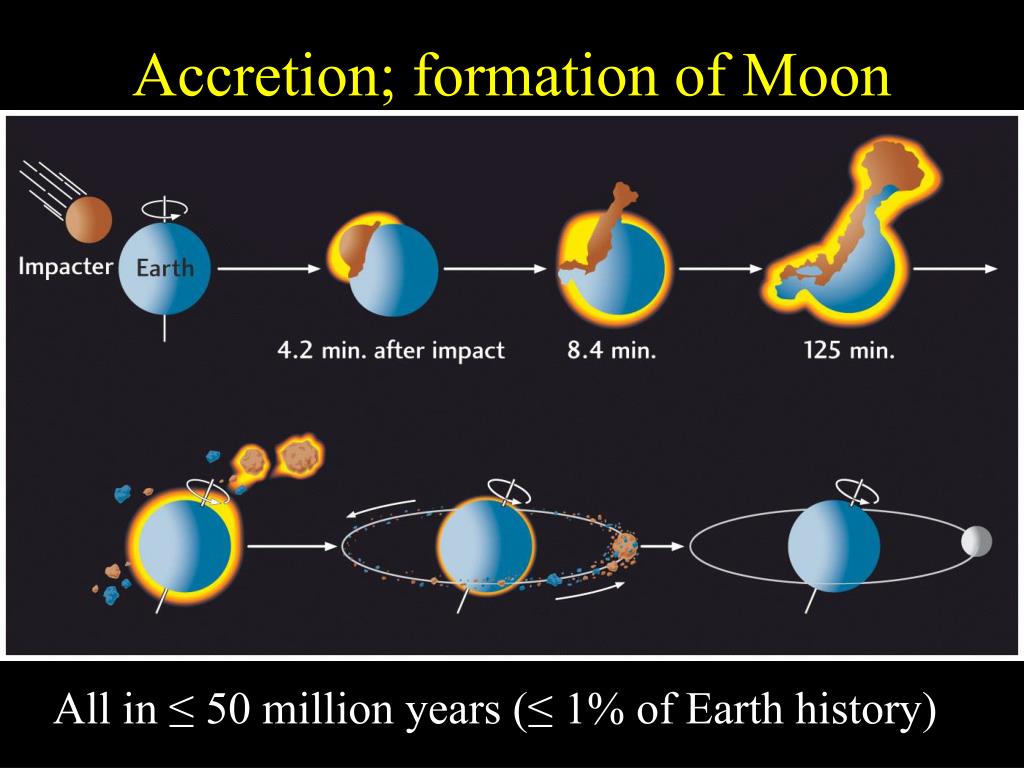 Accretion; formation of Moon

Impacter Earth

4.2 min. after impact

8.4 min.

125 min.

All in ≤ 50 million years (≤ 1% of Earth history)